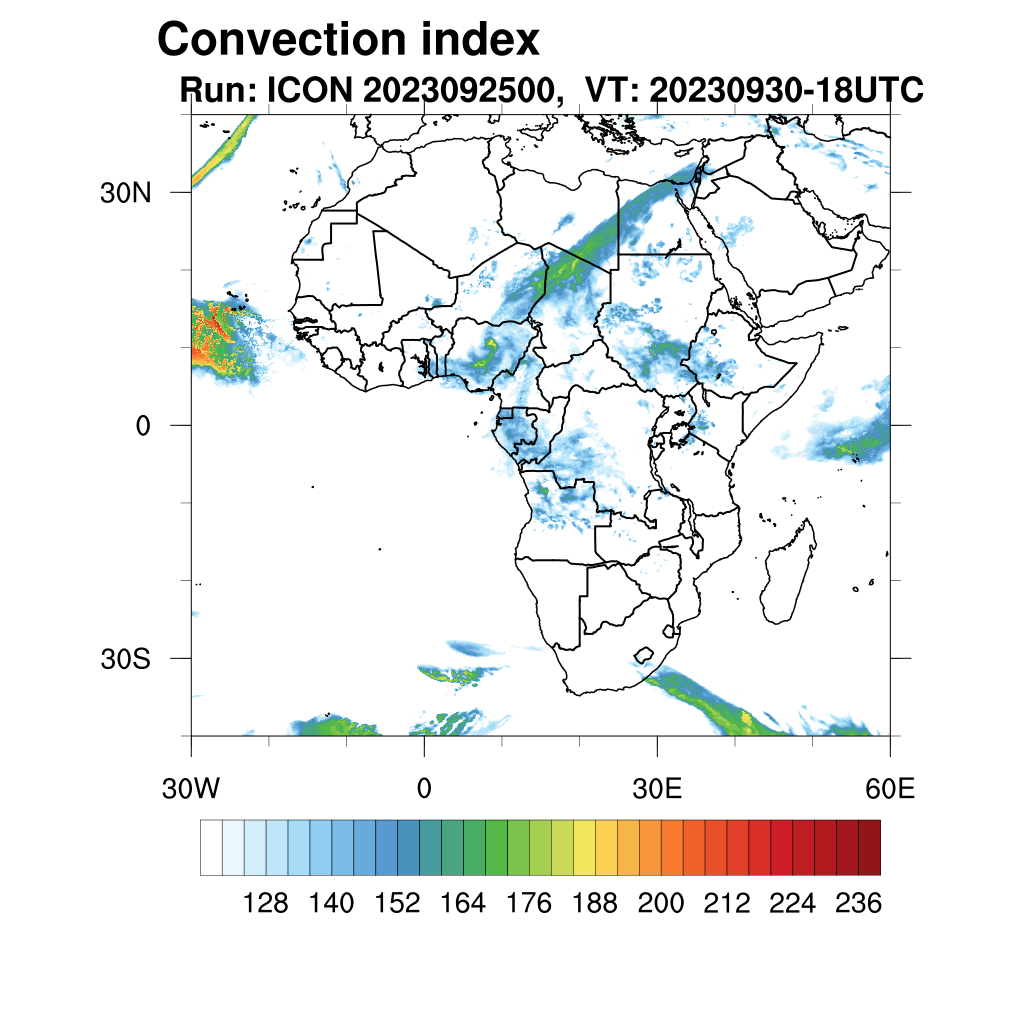 Convection index
Run: ICON 2023092500, VT: 20230930-18UTC

30N
0
30S

30W
0
30E
60E

128 140 152 164 176 188 200 212 224 236